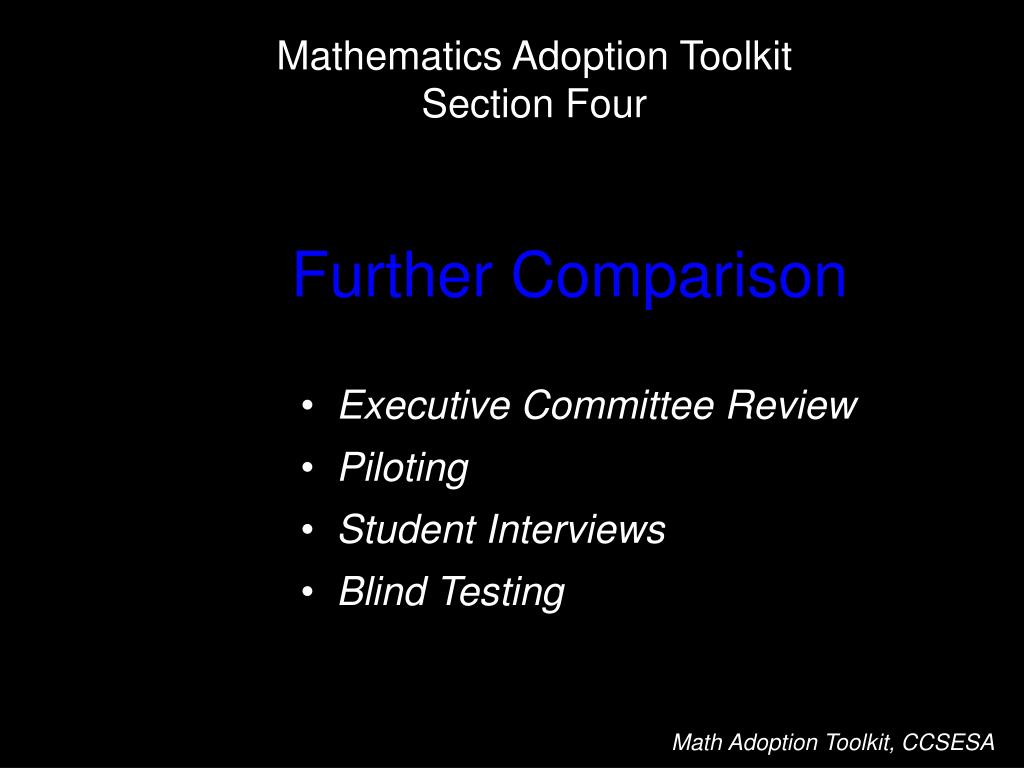 Mathematics Adoption Toolkit
Section Four

Further Comparison

• Executive Committee Review
• Piloting
• Student Interviews
• Blind Testing

Math Adoption Toolkit, CCSESA